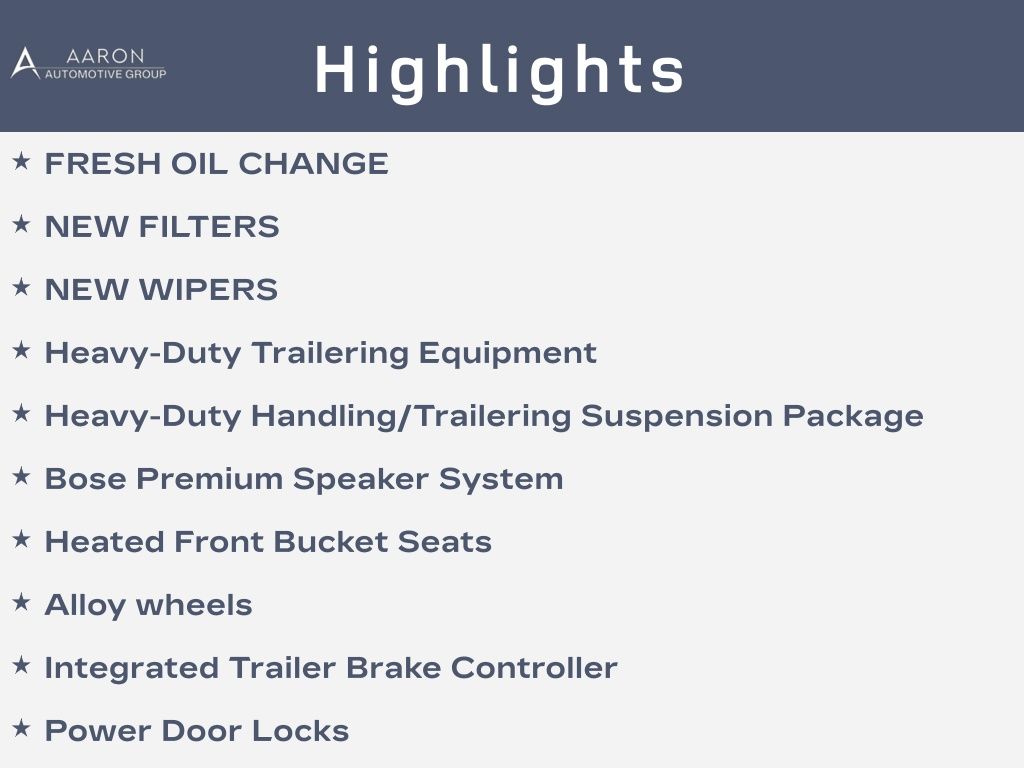 AARON
AUTOMOTIVE GROUP

Highlights

★ FRESH OIL CHANGE

★ NEW FILTERS

★ NEW WIPERS

★ Heavy-Duty Trailering Equipment

★ Heavy-Duty Handling/Trailering Suspension Package

★ Bose Premium Speaker System

★ Heated Front Bucket Seats

★ Alloy wheels

★ Integrated Trailer Brake Controller

★ Power Door Locks